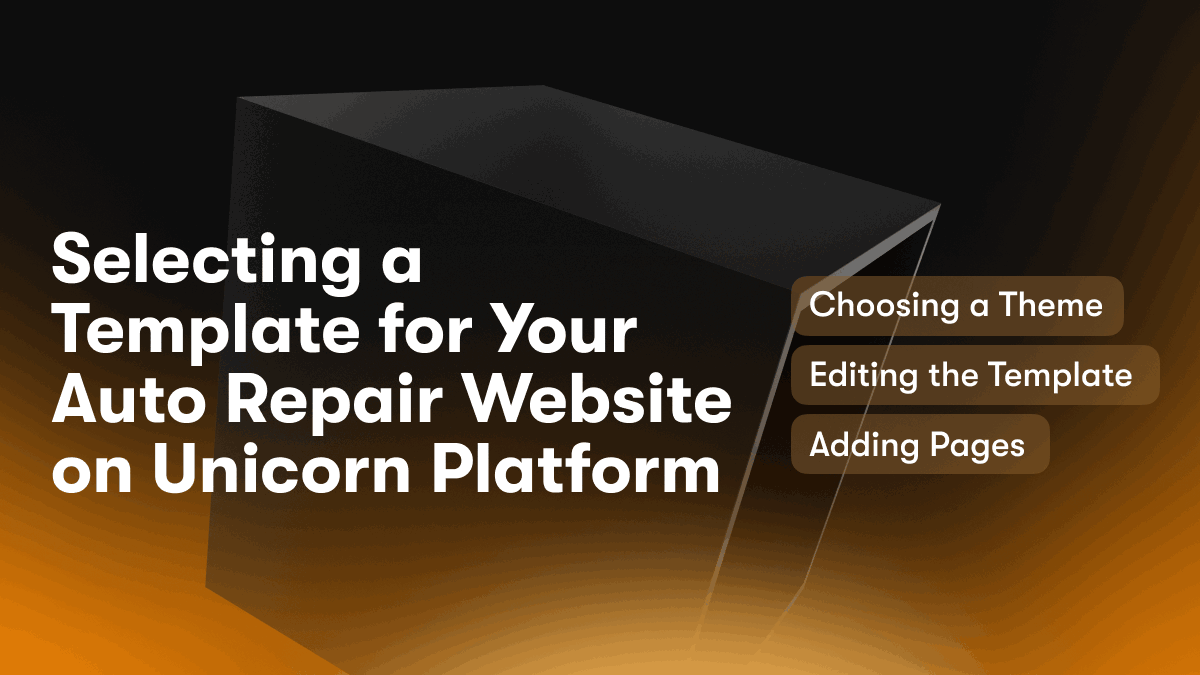 Selecting a Template for Your Auto Repair Website on Unicorn Platform

Choosing a Theme

Editing the Template

Adding Pages